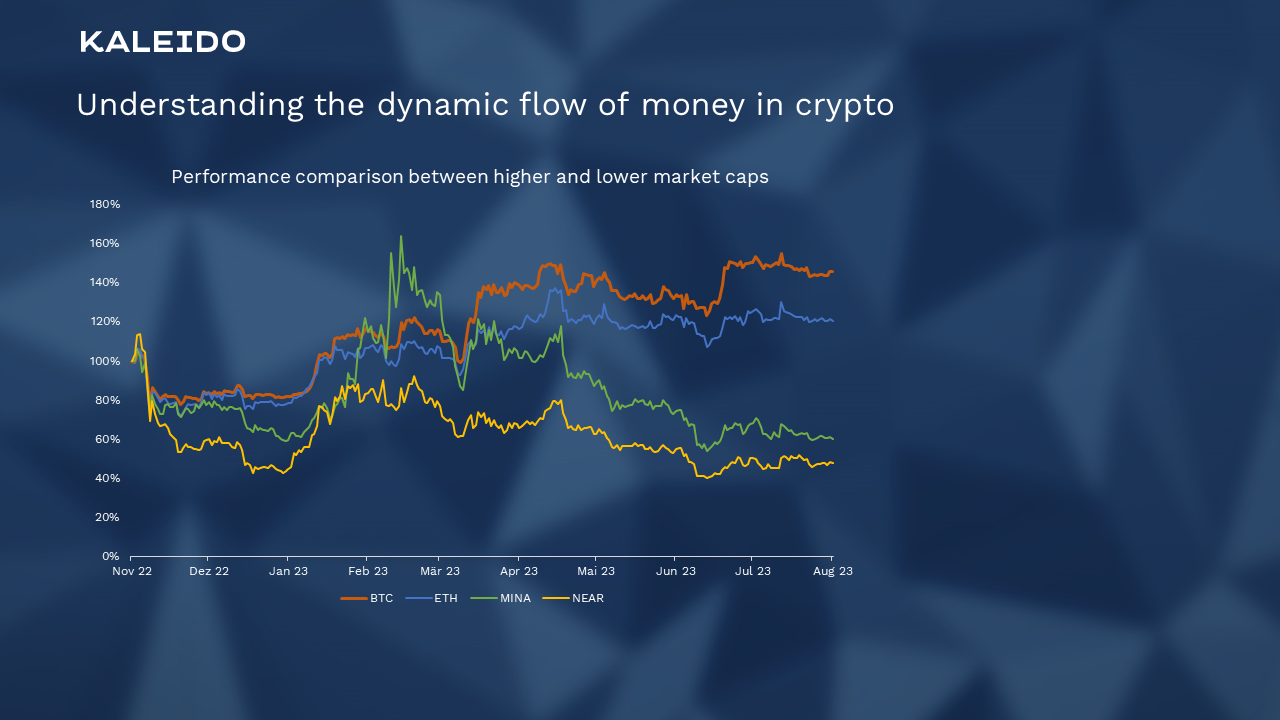 KALEIDO

Understanding the dynamic flow of money in crypto

Performance comparison between higher and lower market caps

180%
160%
140%
120%
100%
80%
60%
40%
20%
0%

Nov 22 Dez 22 Jan 23 Feb 23 Mär 23 Apr 23 Mai 23 Jun 23 Jul 23 Aug 23

BTC ETH MINA NEAR